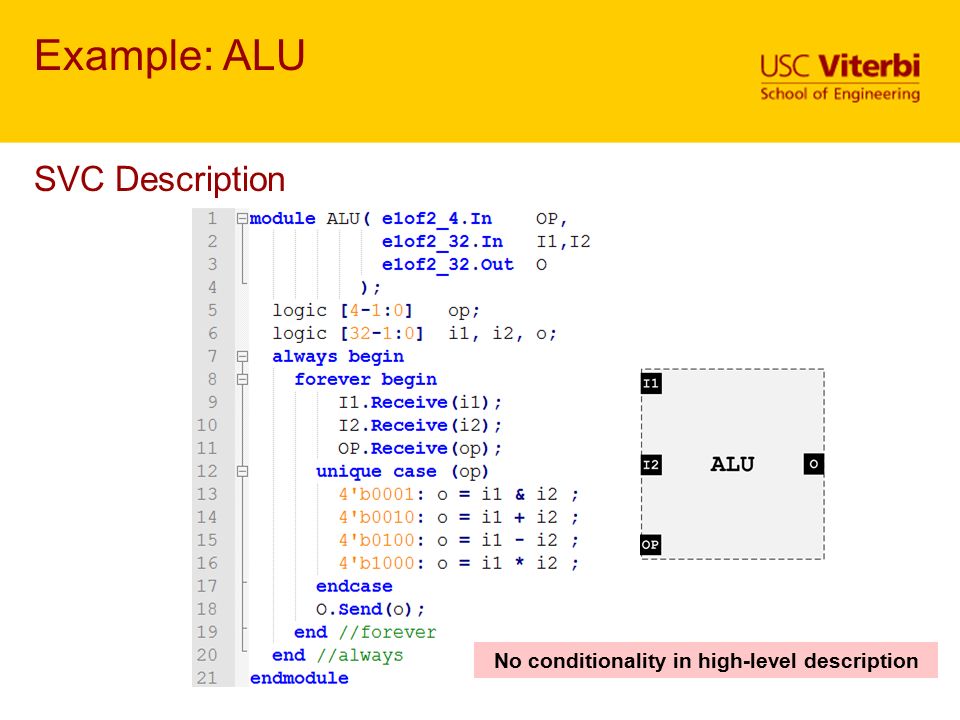 Example: ALU

USC Viterbi
School of Engineering

SVC Description

1 module ALU( e1of2_4.In OP,
2 e1of2_32.In I1,I2
3 e1of2_32.Out O
4 );
5 logic [4-1:0] op;
6 logic [32-1:0] i1, i2, o;
7 always begin
8 forever begin
9 I1.Receive(i1);
10 I2.Receive(i2);
11 OP.Receive(op);
12 unique case (op)
13 4'b0001: o = i1 & i2 ;
14 4'b0010: o = i1 + i2 ;
15 4'b0100: o = i1 - i2 ;
16 4'b1000: o = i1 * i2 ;
17 endcase
18 O.Send(o);
19 end //forever
20 end //always
21 endmodule

I1
I2
ALU
O
OP

No conditionality in high-level description